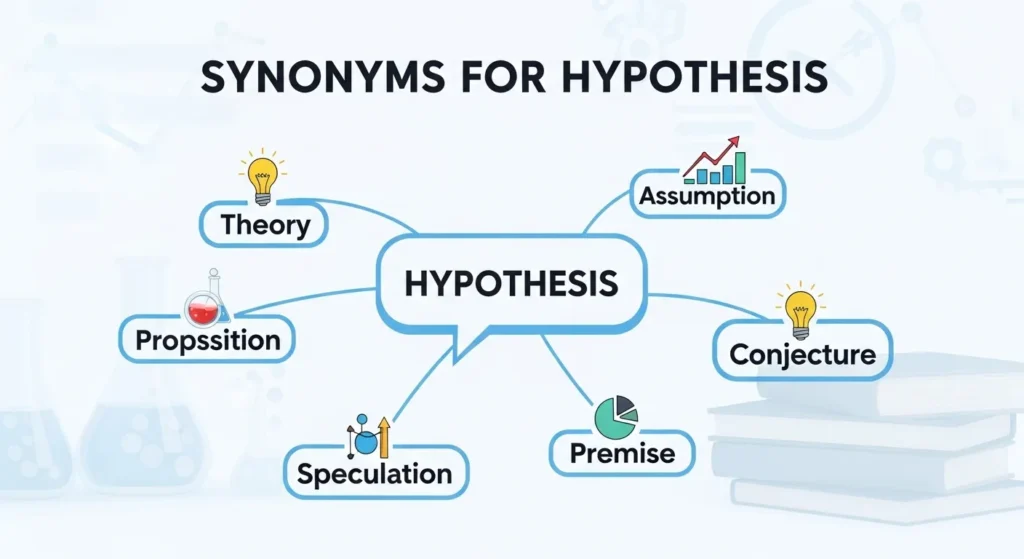 SYNONYMS FOR HYPOTHESIS

Theory

Assumption

HYPOTHESIS

Propssition

Conjecture

Speculation

Premise